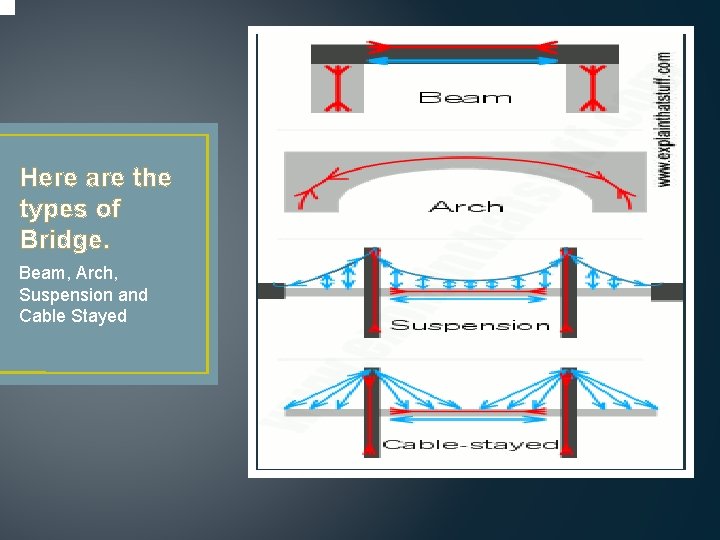 Here are the types of Bridge.

Beam, Arch, Suspension and Cable Stayed

Beam

Arch

Suspension

Cable-stayed

www.explainthatstuff.com